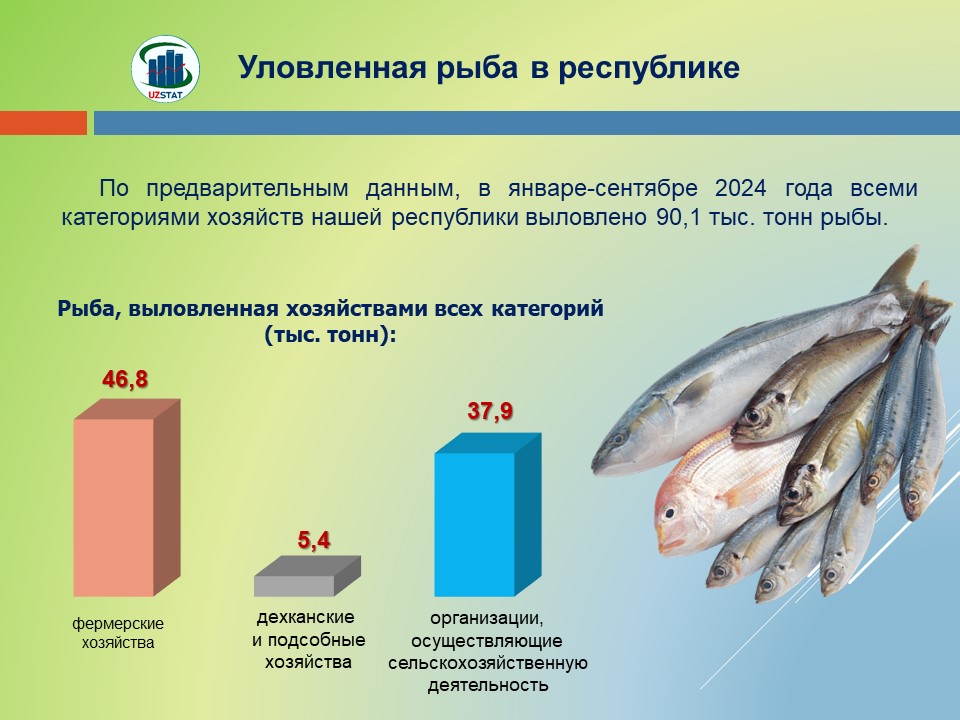 UZSTAT

Уловленная рыба в республике

По предварительным данным, в январе-сентябре 2024 года всеми категориями хозяйств нашей республики выловлено 90,1 тыс. тонн рыбы.

Рыба, выловленная хозяйствами всех категорий (тыс. тонн):

46,8

5,4

37,9

фермерские хозяйства

дехканские и подсобные хозяйства

организации, осуществляющие сельскохозяйственную деятельность